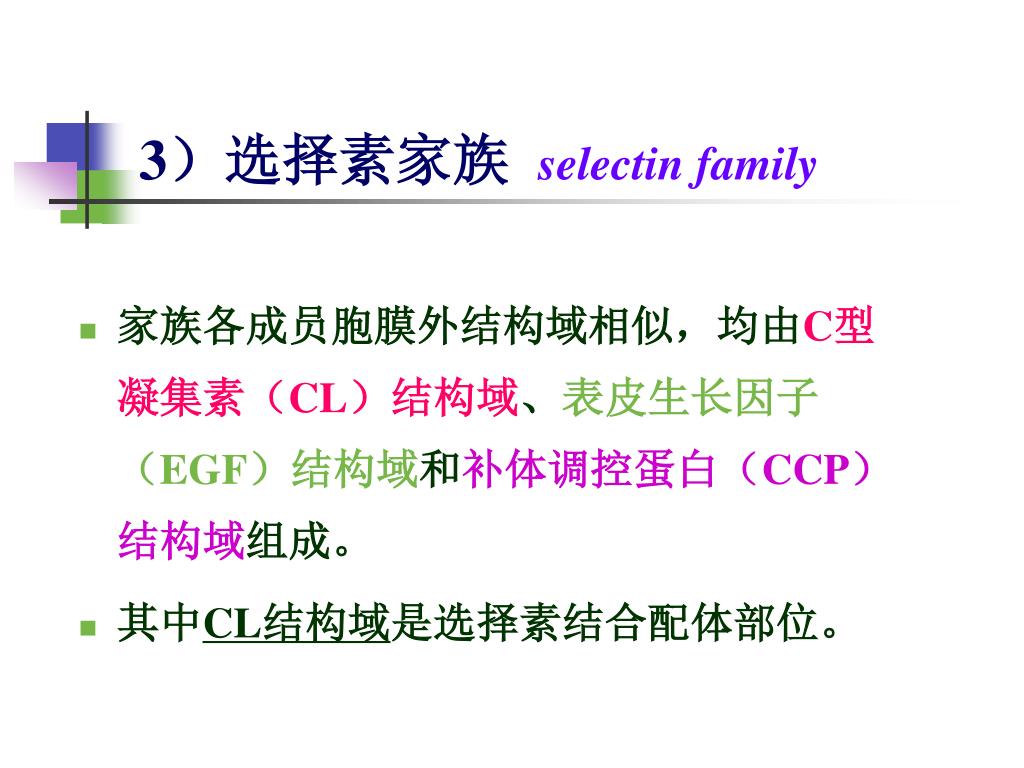 3）选择素家族 selectin family

家族各成员胞膜外结构域相似，均由C型凝集素（CL）结构域、表皮生长因子（EGF）结构域和补体调控蛋白（CCP）结构域组成。

其中CL结构域是选择素结合配体部位。